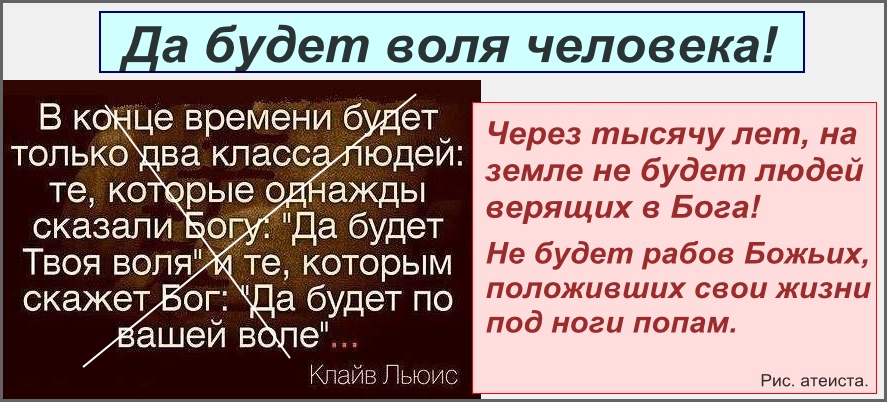 Да будет воля человека!

В конце времени будет только два класса людей: те, которые однажды сказали Богу: "Да будет Твоя воля" и те, которым скажет Бог: "Да будет по вашей воле"...

Клайв Льюис

Через тысячу лет, на земле не будет людей верящих в Бога!

Не будет рабов Божьих, положивших свои жизни под ноги попам.

Рис. атеиста.